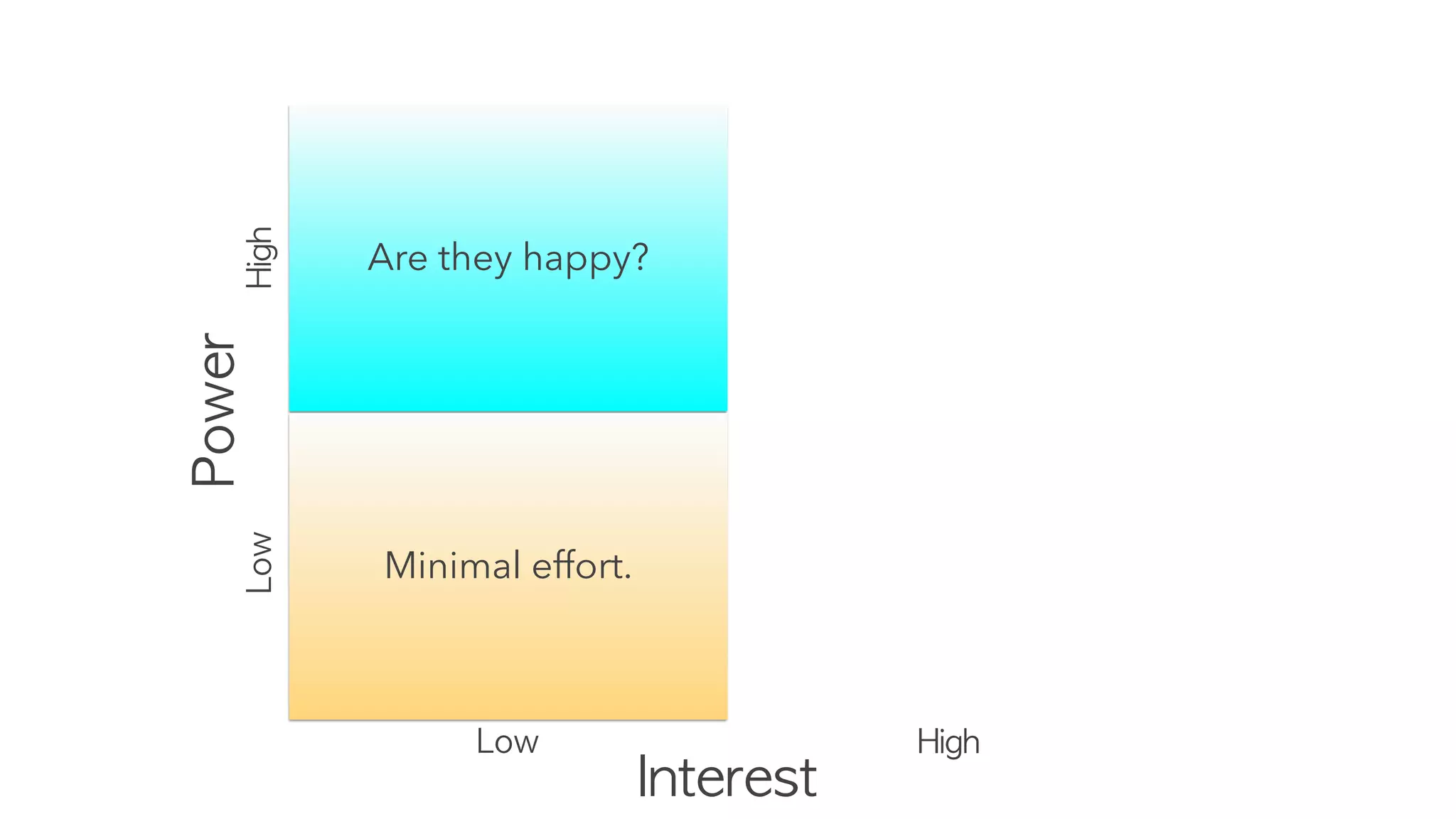 Power
High
Low
Are they happy?
Minimal effort.
Low
High
Interest